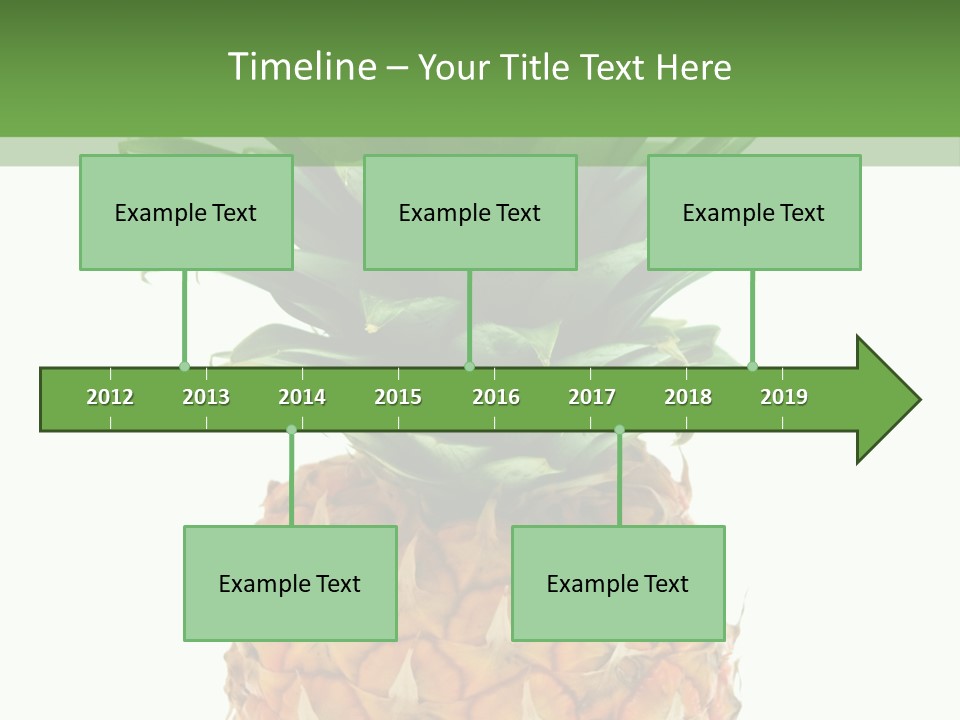 Timeline – Your Title Text Here

Example Text

Example Text

Example Text

2012 2013 2014 2015 2016 2017 2018 2019

Example Text

Example Text